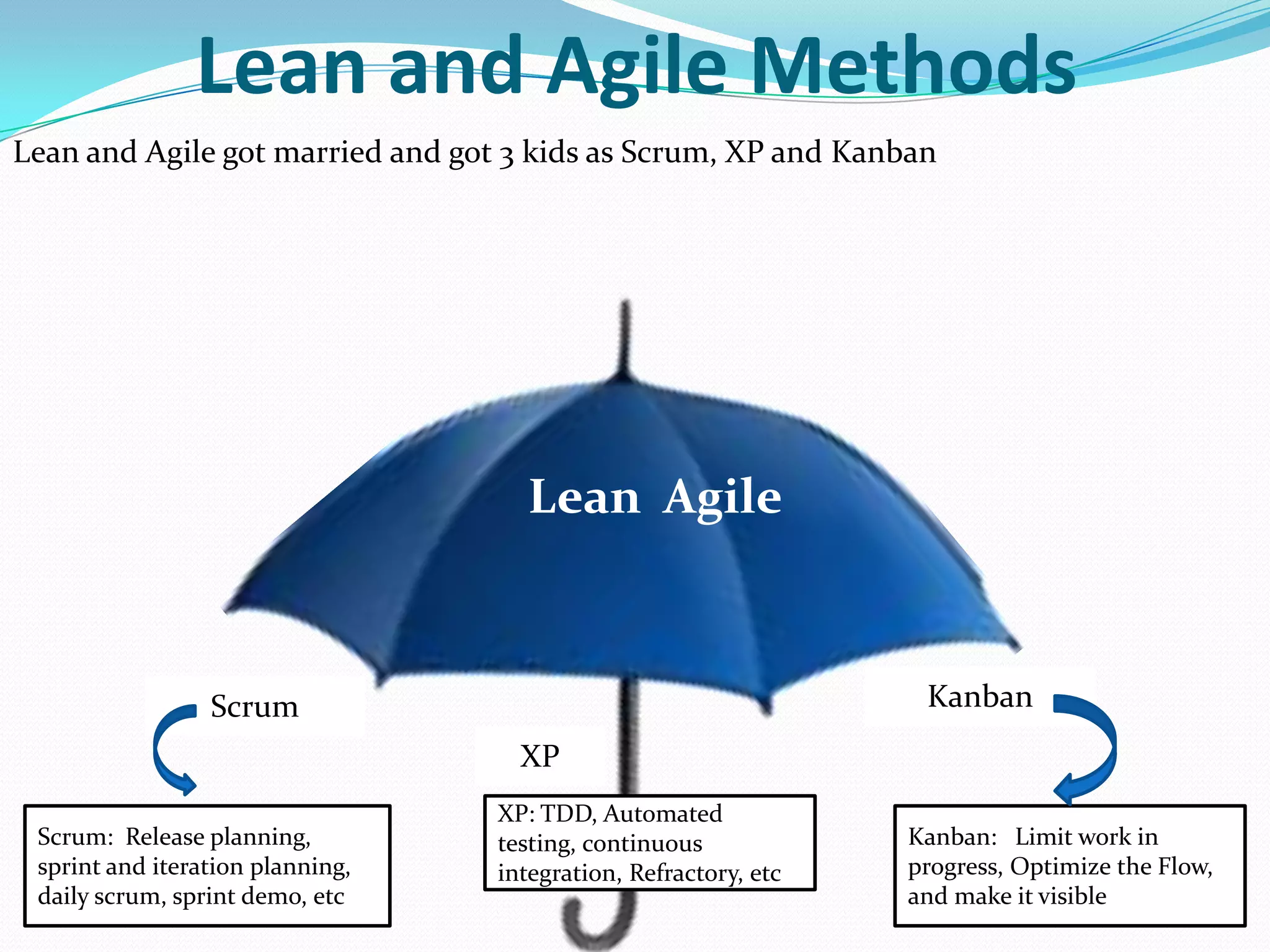 Lean and Agile Methods

Lean and Agile got married and got 3 kids as Scrum, XP and Kanban

Lean Agile

Scrum

XP

Kanban

Scrum: Release planning, sprint and iteration planning, daily scrum, sprint demo, etc

XP: TDD, Automated testing, continuous integration, Refractory, etc

Kanban: Limit work in progress, Optimize the Flow, and make it visible